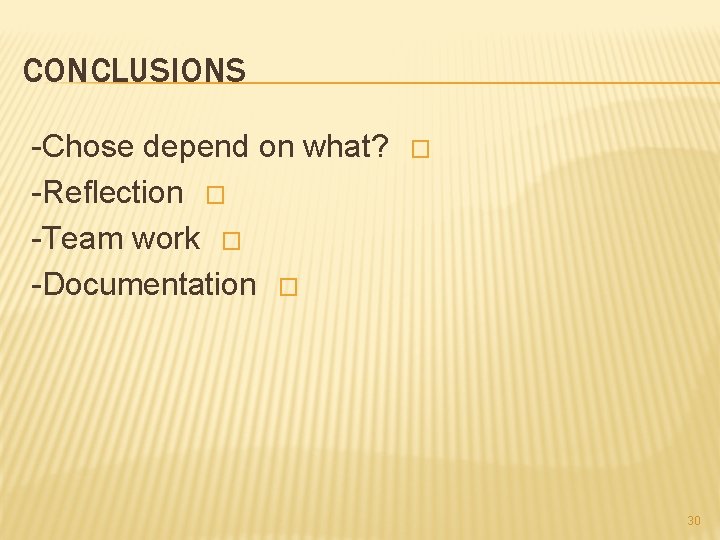 CONCLUSIONS

-Chose depend on what? □
-Reflection □
-Team work □
-Documentation □

30